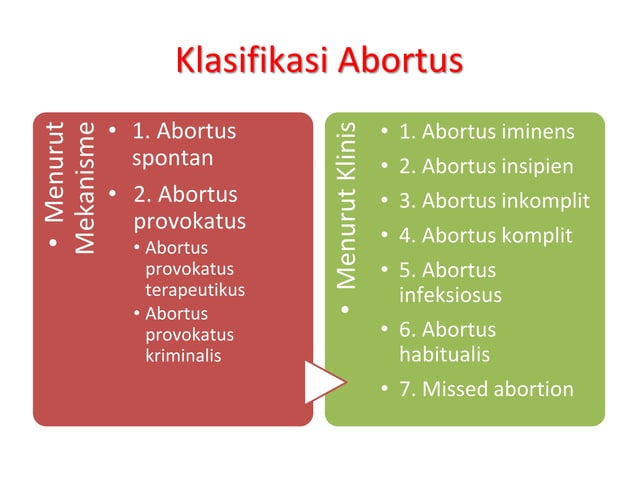 Klasifikasi Abortus

• Menurut Mekanisme

• 1. Abortus spontan
• 2. Abortus provokatus
  • Abortus provokatus terapeutikus
  • Abortus provokatus kriminalis

• Menurut Klinis

• 1. Abortus iminens
• 2. Abortus insipien
• 3. Abortus inkomplit
• 4. Abortus komplit
• 5. Abortus infeksiosus
• 6. Abortus habitualis
• 7. Missed abortion